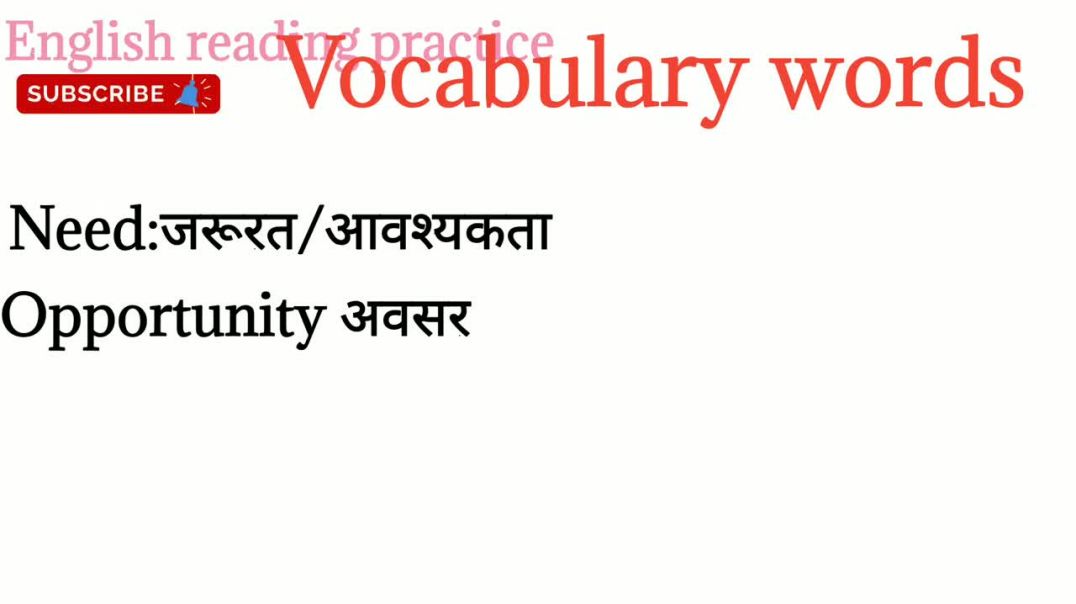 English reading practice

SUBSCRIBE

Vocabulary words

Need:जरूरत/आवश्यकता

Opportunity अवसर